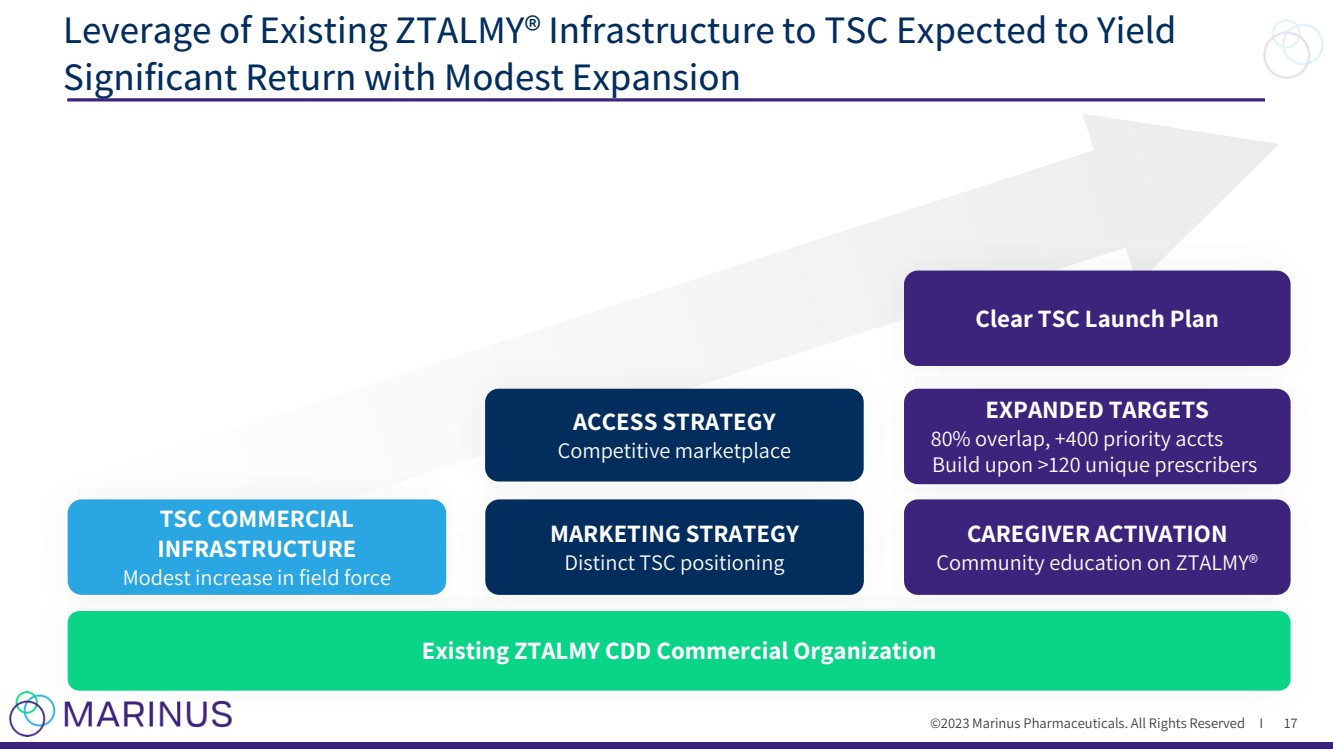 Leverage of Existing ZTALMY® Infrastructure to TSC Expected to Yield Significant Return with Modest Expansion

TSC COMMERCIAL INFRASTRUCTURE
Modest increase in field force

ACCESS STRATEGY
Competitive marketplace

MARKETING STRATEGY
Distinct TSC positioning

Clear TSC Launch Plan

EXPANDED TARGETS
80% overlap, +400 priority accts
Build upon >120 unique prescribers

CAREGIVER ACTIVATION
Community education on ZTALMY®

Existing ZTALMY CDD Commercial Organization

MARINUS

©2023 Marinus Pharmaceuticals. All Rights Reserved I 17